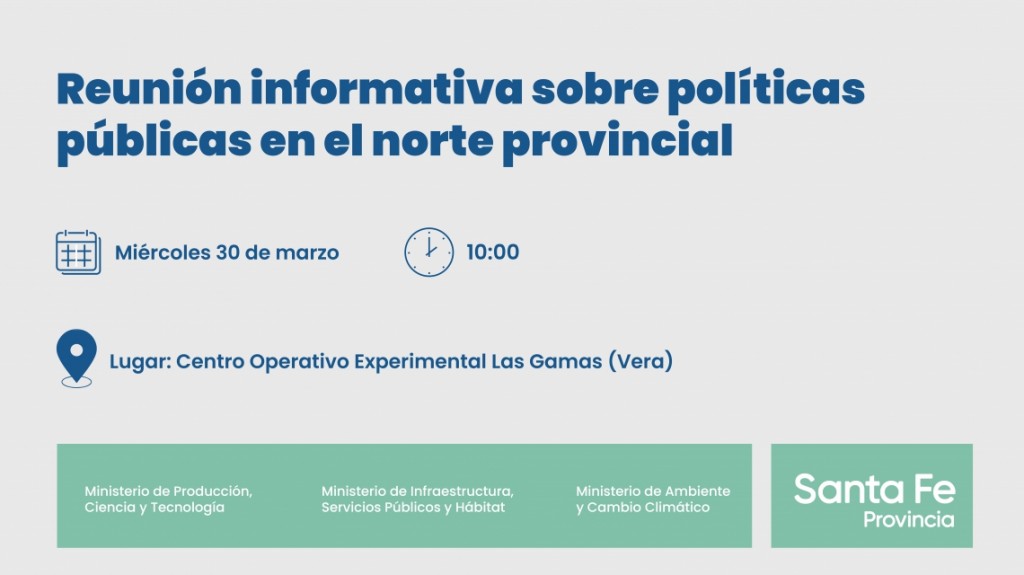 Reunión informativa sobre políticas públicas en el norte provincial

Miércoles 30 de marzo

10:00

Lugar: Centro Operativo Experimental Las Gamas (Vera)

Ministerio de Producción, Ciencia y Tecnología

Ministerio de Infraestructura, Servicios Públicos y Hábitat

Ministerio de Ambiente y Cambio Climático

Santa Fe Provincia